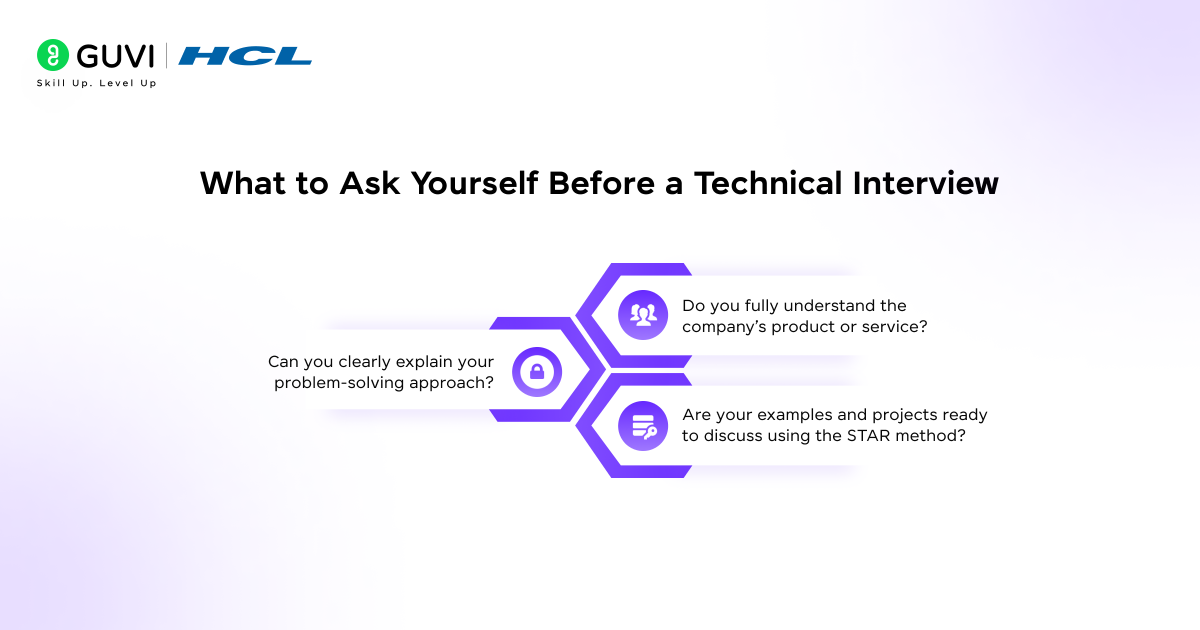 GUVI | HCL
Skill Up. Level Up

What to Ask Yourself Before a Technical Interview

Do you fully understand the company's product or service?

Can you clearly explain your problem-solving approach?

Are your examples and projects ready to discuss using the STAR method?